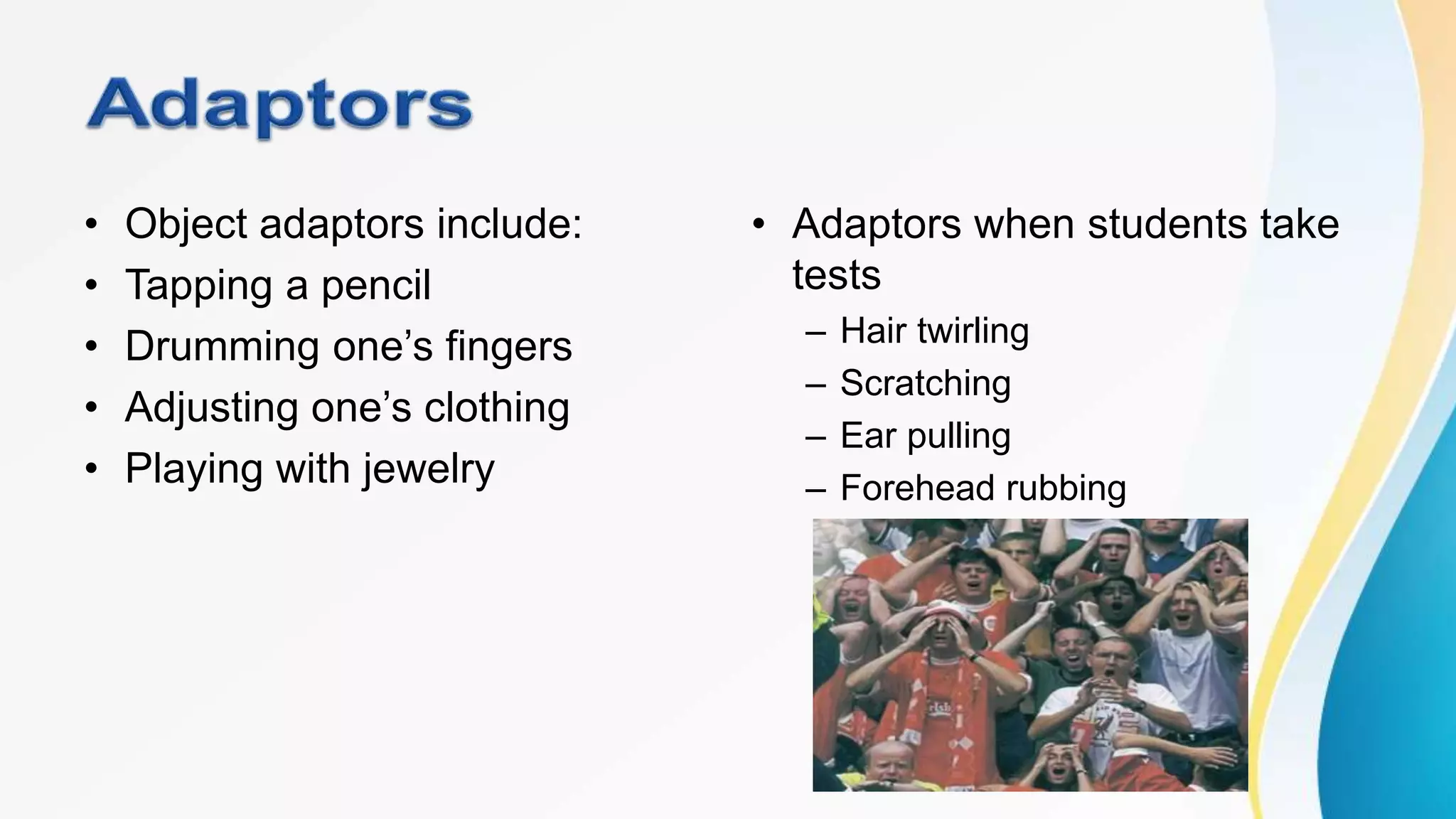 Adaptors

• Object adaptors include:
• Tapping a pencil
• Drumming one's fingers
• Adjusting one's clothing
• Playing with jewelry

• Adaptors when students take tests
– Hair twirling
– Scratching
– Ear pulling
– Forehead rubbing